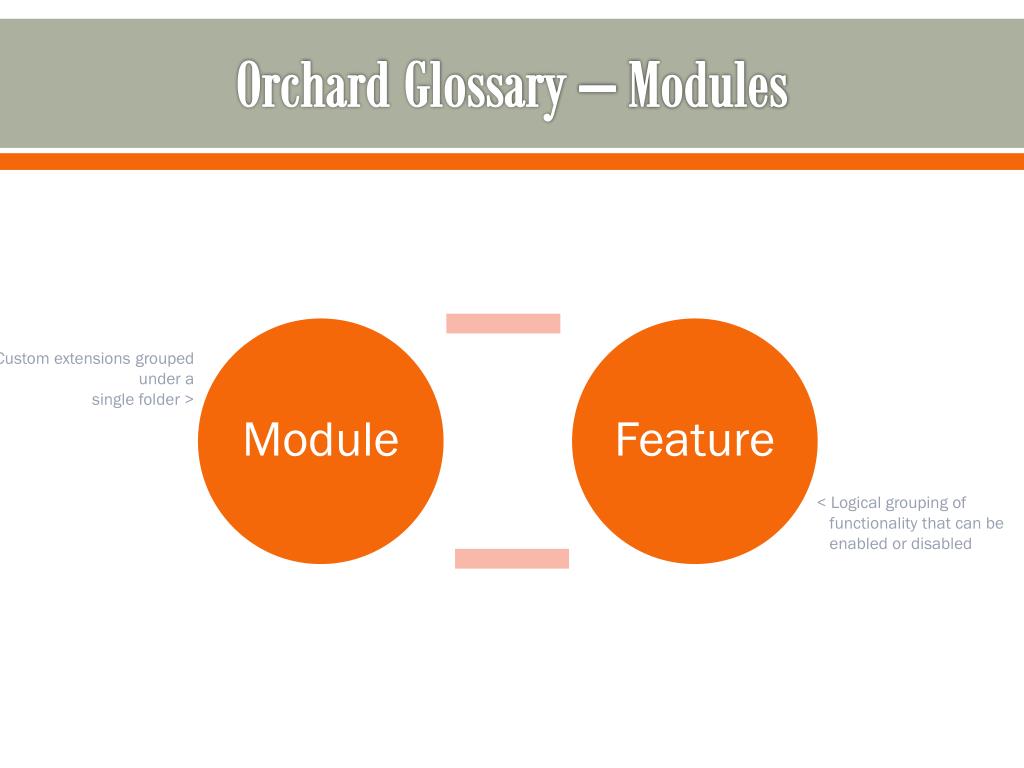 Orchard Glossary – Modules

Custom extensions grouped under a single folder >

Module

Feature

< Logical grouping of functionality that can be enabled or disabled